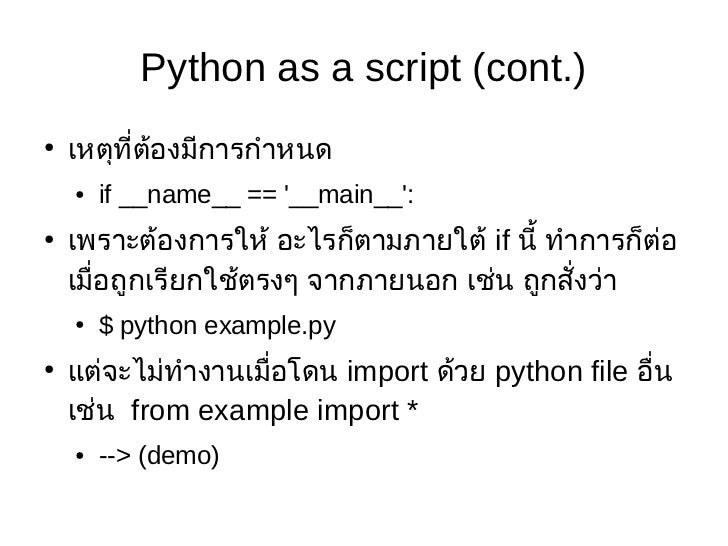 Python as a script (cont.)

• เหตุที่ต้องมีการกำหนด
  • if __name__ == '__main__':
• เพราะต้องการให้ อะไรก็ตามภายใต้ if นี้ ทำการก็ต่อเมื่อถูกเรียกใช้ตรงๆ จากภายนอก เช่น ถูกสั่งว่า
  • $ python example.py
• แต่จะไม่ทำงานเมื่อโดน import ด้วย python file อื่น เช่น from example import *
  • --> (demo)